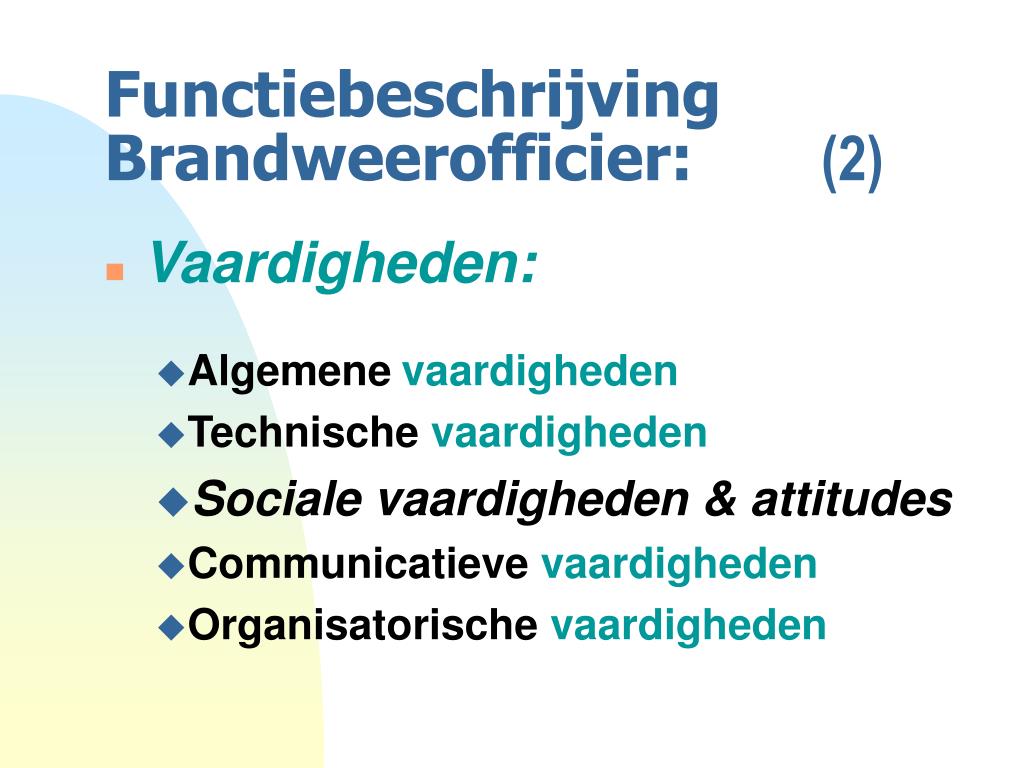 Functiebeschrijving Brandweerofficier: (2)

Vaardigheden:

Algemene vaardigheden
Technische vaardigheden
Sociale vaardigheden & attitudes
Communicatieve vaardigheden
Organisatorische vaardigheden